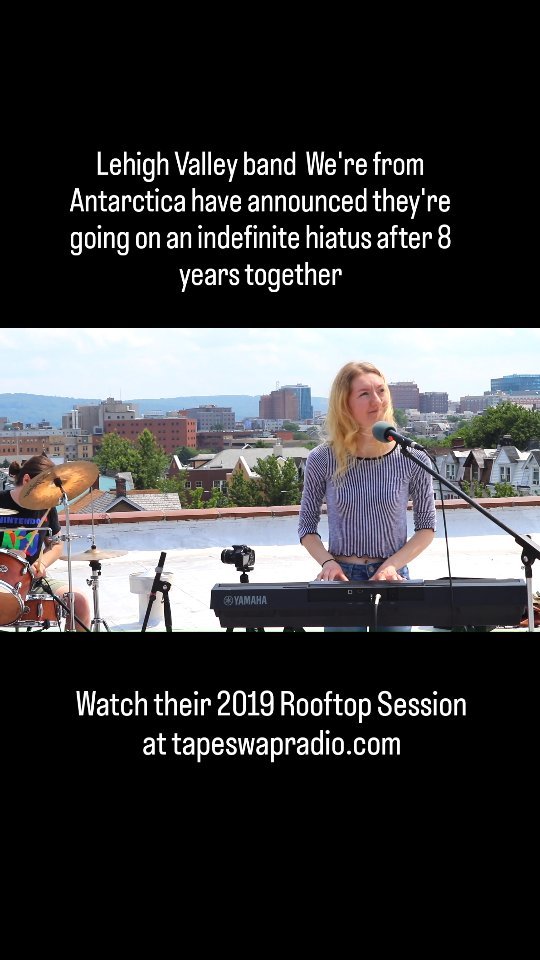 Lehigh Valley band We're from Antarctica have announced they're going on an indefinite hiatus after 8 years together

NINTENDO

YAMAHA

Watch their 2019 Rooftop Session at tapeswapradio.com